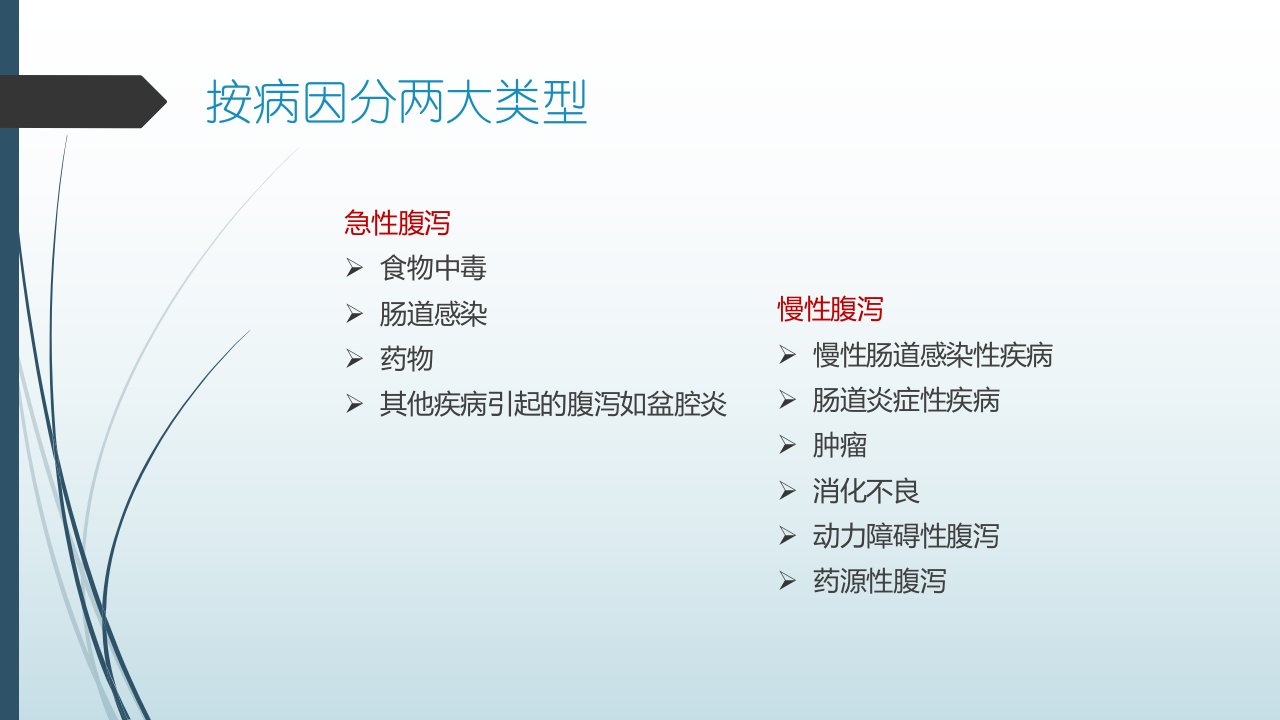 按病因分两大类型

急性腹泻
➢ 食物中毒
➢ 肠道感染
➢ 药物
➢ 其他疾病引起的腹泻如盆腔炎

慢性腹泻
➢ 慢性肠道感染性疾病
➢ 肠道炎症性疾病
➢ 肿瘤
➢ 消化不良
➢ 动力障碍性腹泻
➢ 药源性腹泻